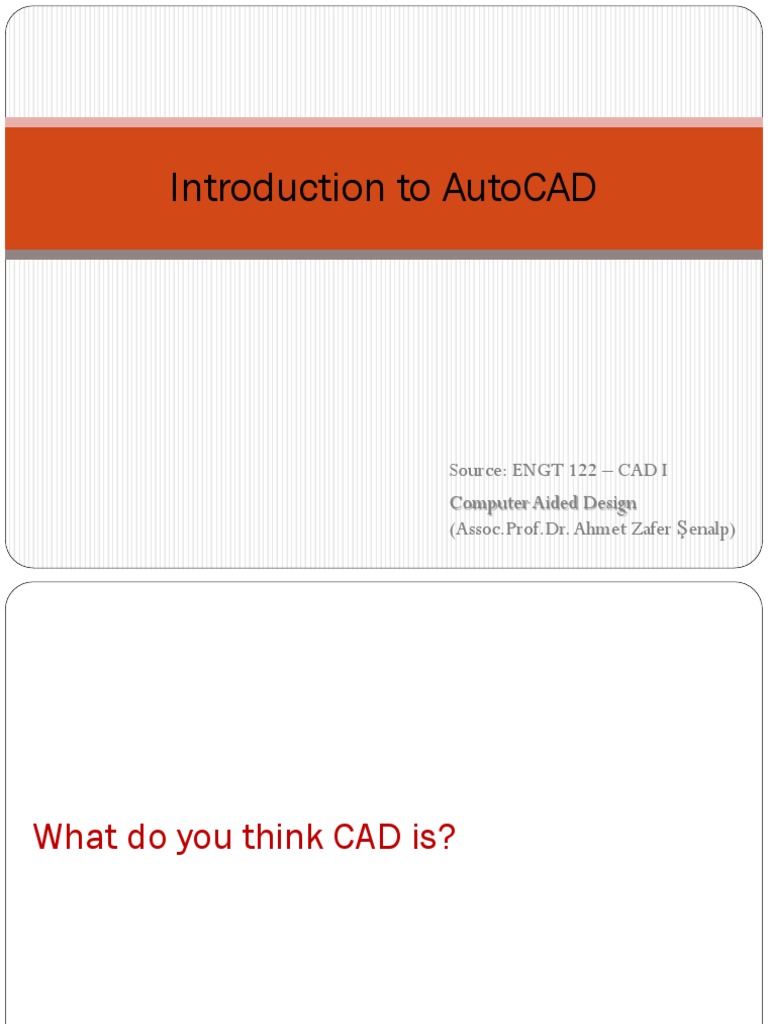 Introduction to AutoCAD

Source: ENGT 122 – CAD I
Computer Aided Design
(Assoc.Prof.Dr. Ahmet Zafer Şenalp)

What do you think CAD is?